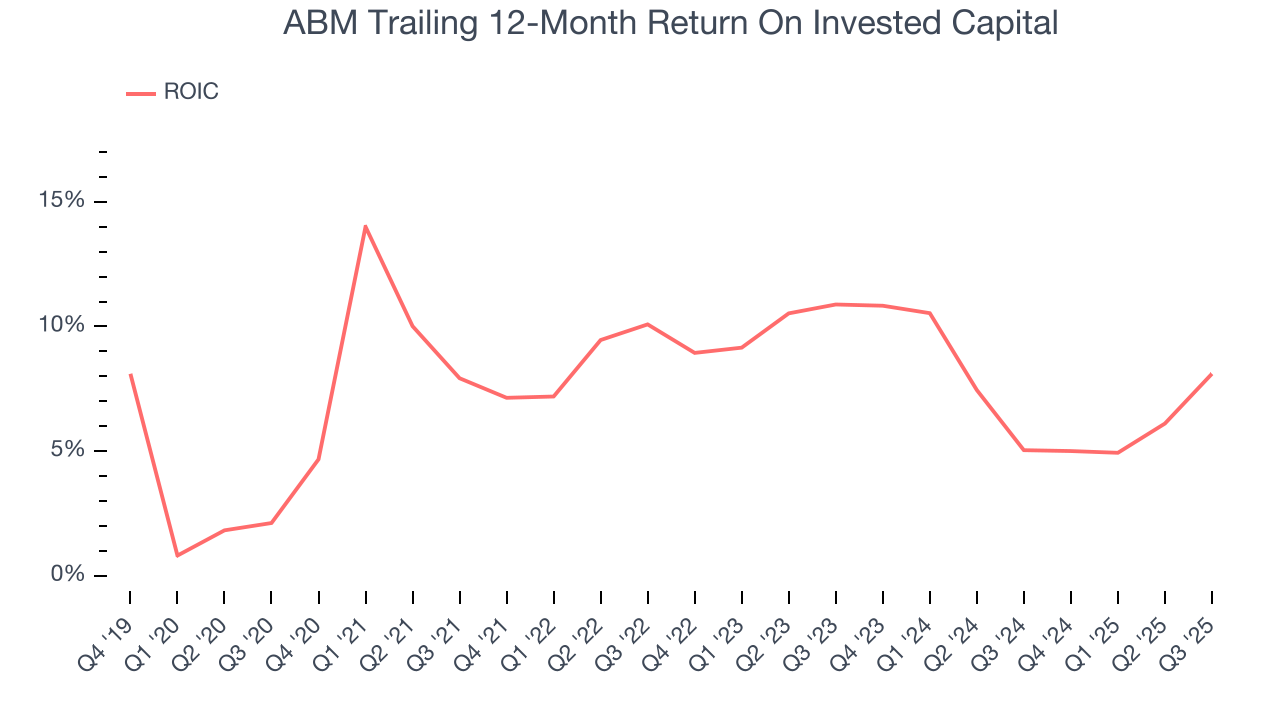 ABM Trailing 12-Month Return On Invested Capital

ROIC

15%
10%
5%
0%

Q4 '19
Q1 '20
Q2 '20
Q3 '20
Q4 '20
Q1 '21
Q2 '21
Q3 '21
Q4 '21
Q1 '22
Q2 '22
Q3 '22
Q4 '22
Q1 '23
Q2 '23
Q3 '23
Q4 '23
Q1 '24
Q2 '24
Q3 '24
Q4 '24
Q1 '25
Q2 '25
Q3 '25